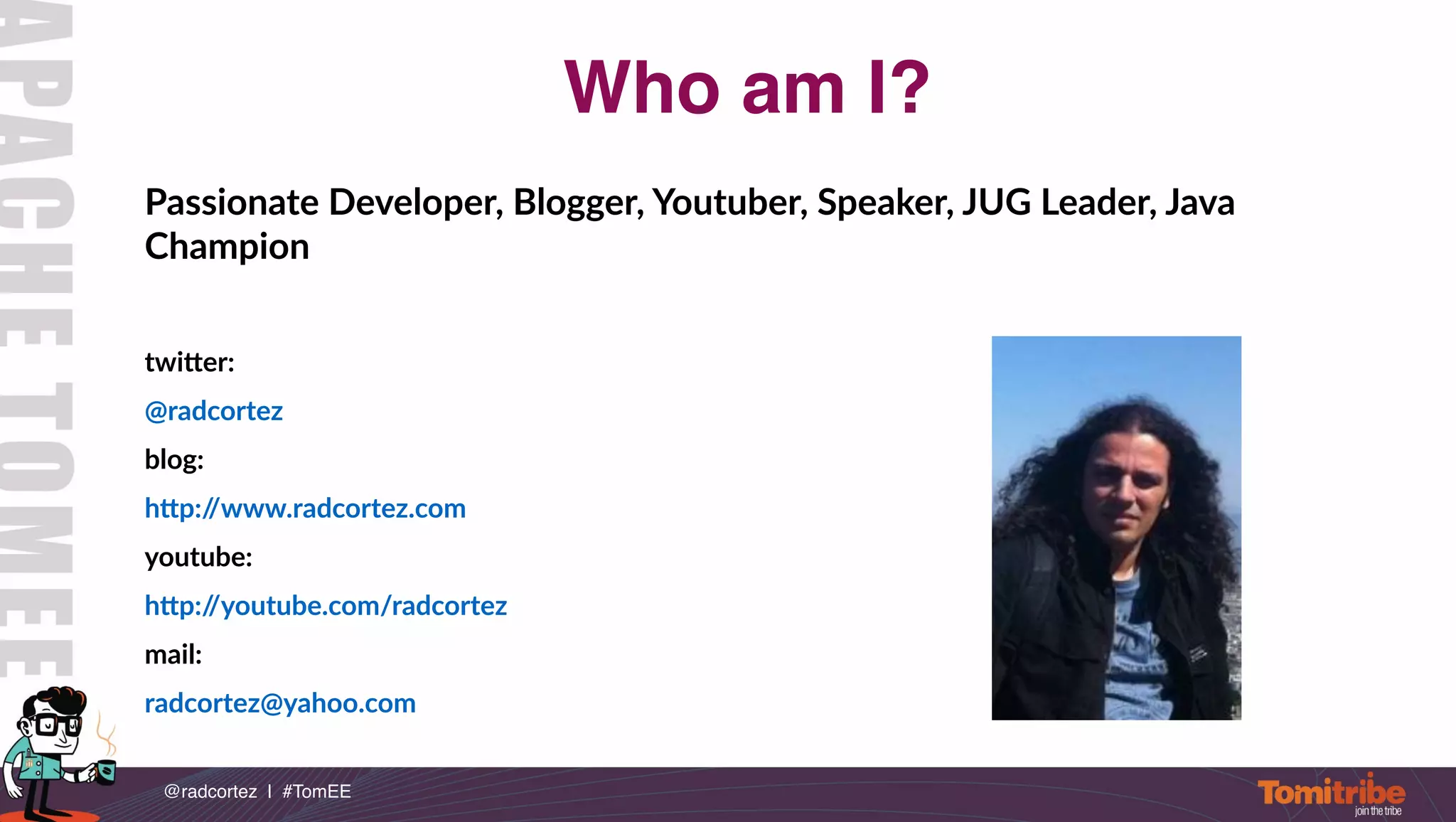 APACHE TOMEE

Who am I?

Passionate Developer, Blogger, Youtuber, Speaker, JUG Leader, Java Champion

twitter:

@radcortez

blog:

http://www.radcortez.com

youtube:

http://youtube.com/radcortez

mail:

radcortez@yahoo.com

@radcortez I #TomEE

Tomitribe
join the tribe